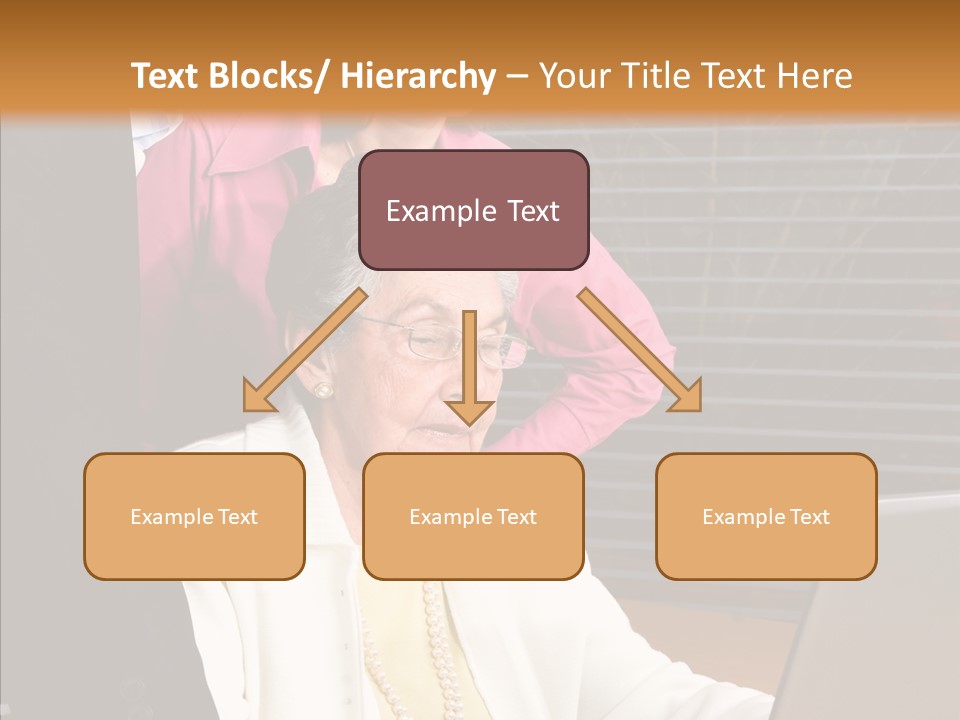 Text Blocks/ Hierarchy – Your Title Text Here

Example Text

Example Text

Example Text

Example Text